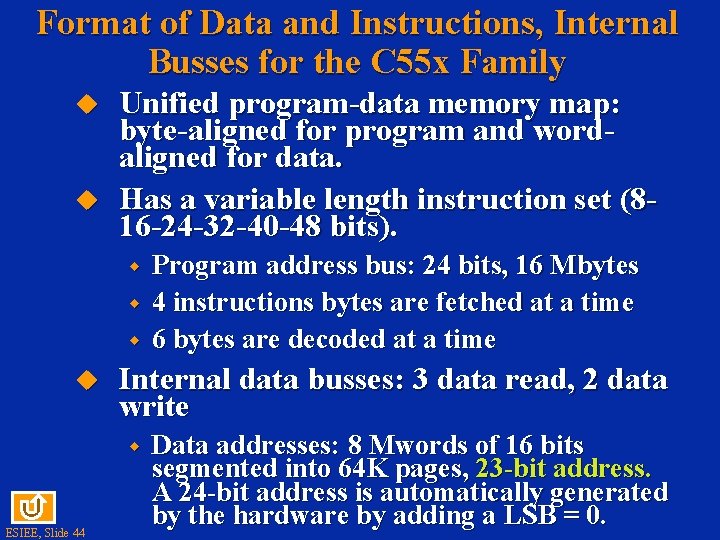 Format of Data and Instructions, Internal Busses for the C55x Family

Unified program-data memory map: byte-aligned for program and word-aligned for data.

Has a variable length instruction set (8-16-24-32-40-48 bits).

Program address bus: 24 bits, 16 Mbytes

4 instructions bytes are fetched at a time

6 bytes are decoded at a time

Internal data busses: 3 data read, 2 data write

Data addresses: 8 Mwords of 16 bits segmented into 64K pages, 23-bit address. A 24-bit address is automatically generated by the hardware by adding a LSB = 0.

ESIEE, Slide 44